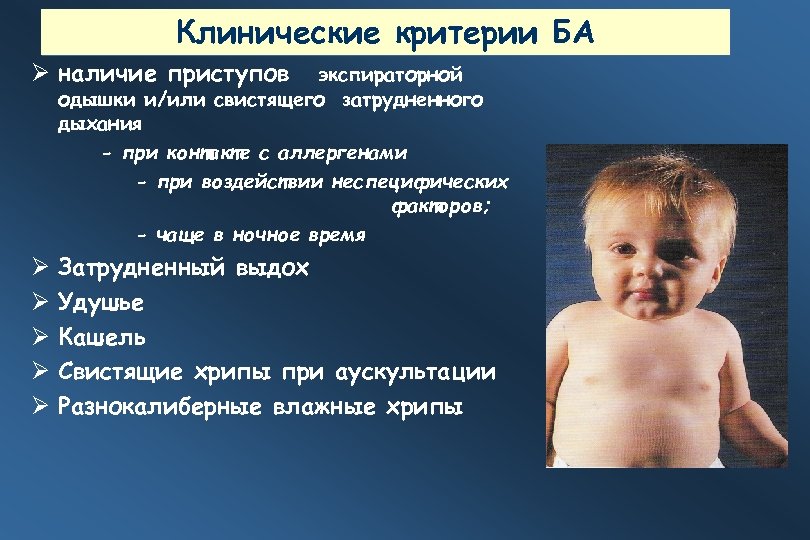 Клинические критерии БА

➢ наличие приступов экспираторной одышки и/или свистящего затрудненного дыхания

- при контакте с аллергенами

- при воздействии неспецифических факторов;

- чаще в ночное время

➢ Затрудненный выдох

➢ Удушье

➢ Кашель

➢ Свистящие хрипы при аускультации

➢ Разнокалиберные влажные хрипы